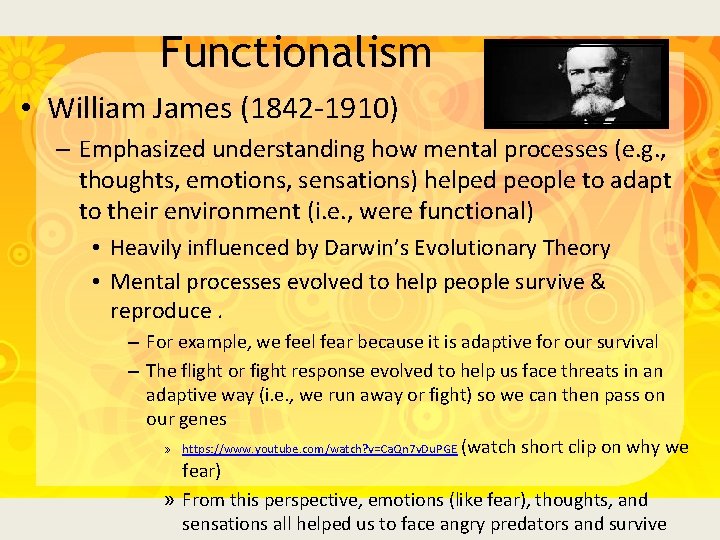 Functionalism

• William James (1842-1910)

– Emphasized understanding how mental processes (e.g., thoughts, emotions, sensations) helped people to adapt to their environment (i.e., were functional)

• Heavily influenced by Darwin's Evolutionary Theory

• Mental processes evolved to help people survive & reproduce .

– For example, we feel fear because it is adaptive for our survival

– The flight or fight response evolved to help us face threats in an adaptive way (i.e., we run away or fight) so we can then pass on our genes

» https://www.youtube.com/watch?v=CaQn7vDuPGE (watch short clip on why we fear)

» From this perspective, emotions (like fear), thoughts, and sensations all helped us to face angry predators and survive